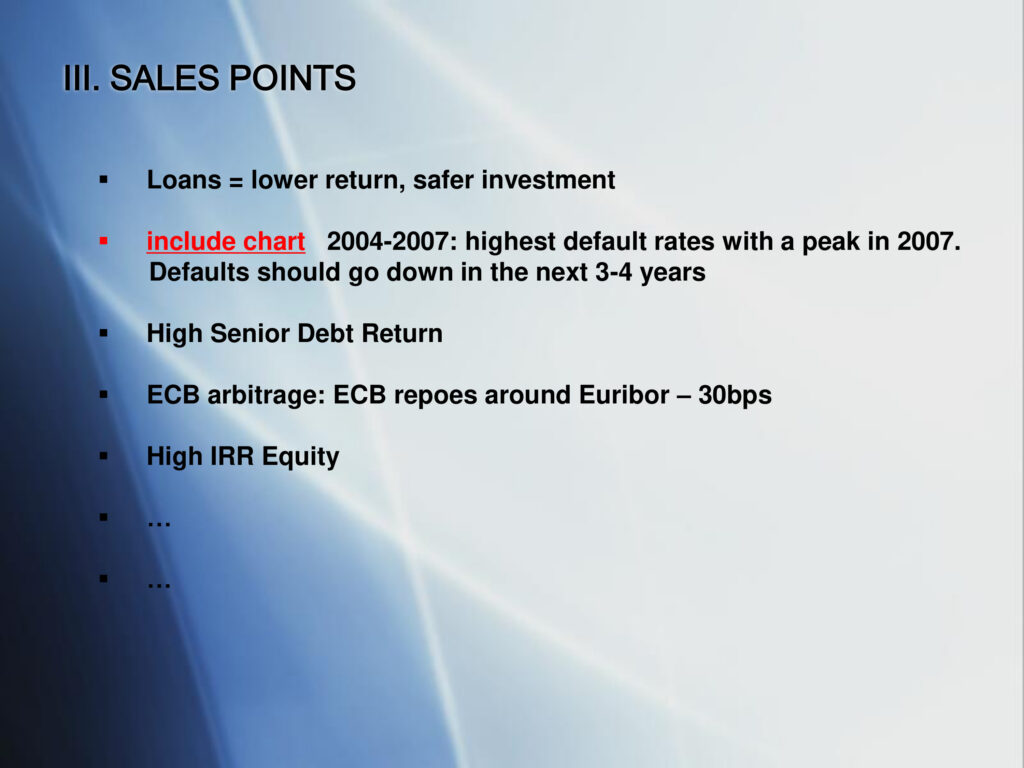 III. SALES POINTS

▪ Loans = lower return, safer investment

▪ include chart 2004-2007: highest default rates with a peak in 2007. Defaults should go down in the next 3-4 years

▪ High Senior Debt Return

▪ ECB arbitrage: ECB repoes around Euribor – 30bps

▪ High IRR Equity

▪ …

▪ …